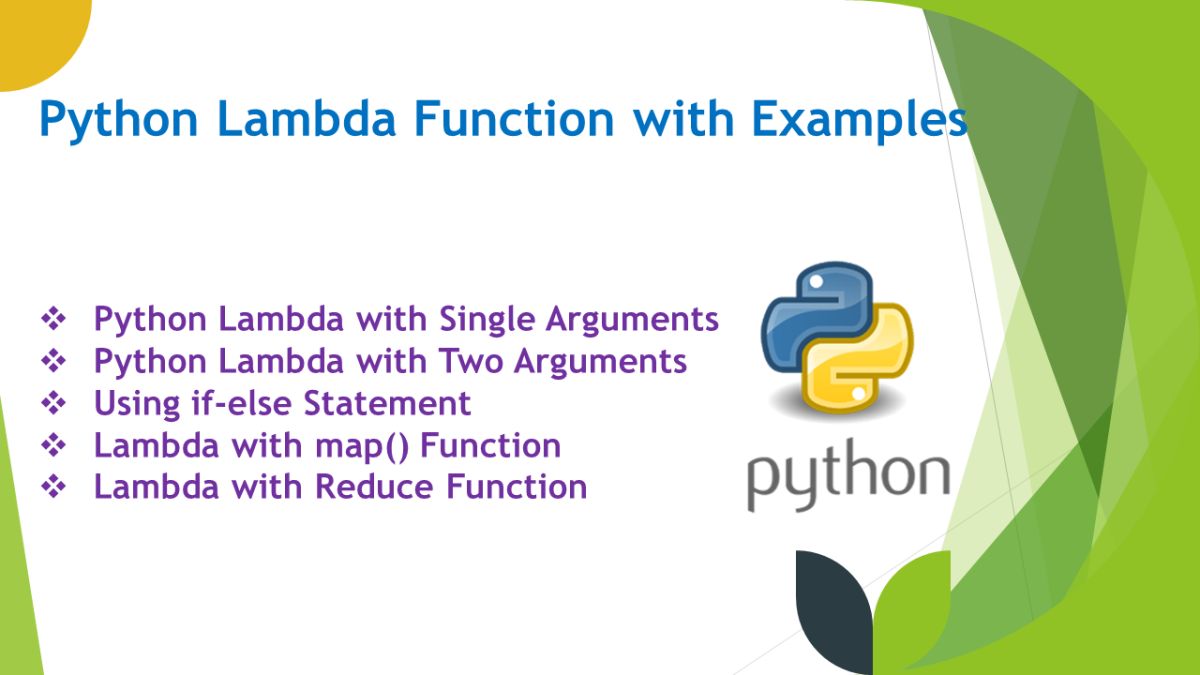 Python Lambda Function with Examples

❖ Python Lambda with Single Arguments
❖ Python Lambda with Two Arguments
❖ Using if-else Statement
❖ Lambda with map() Function
❖ Lambda with Reduce Function

python